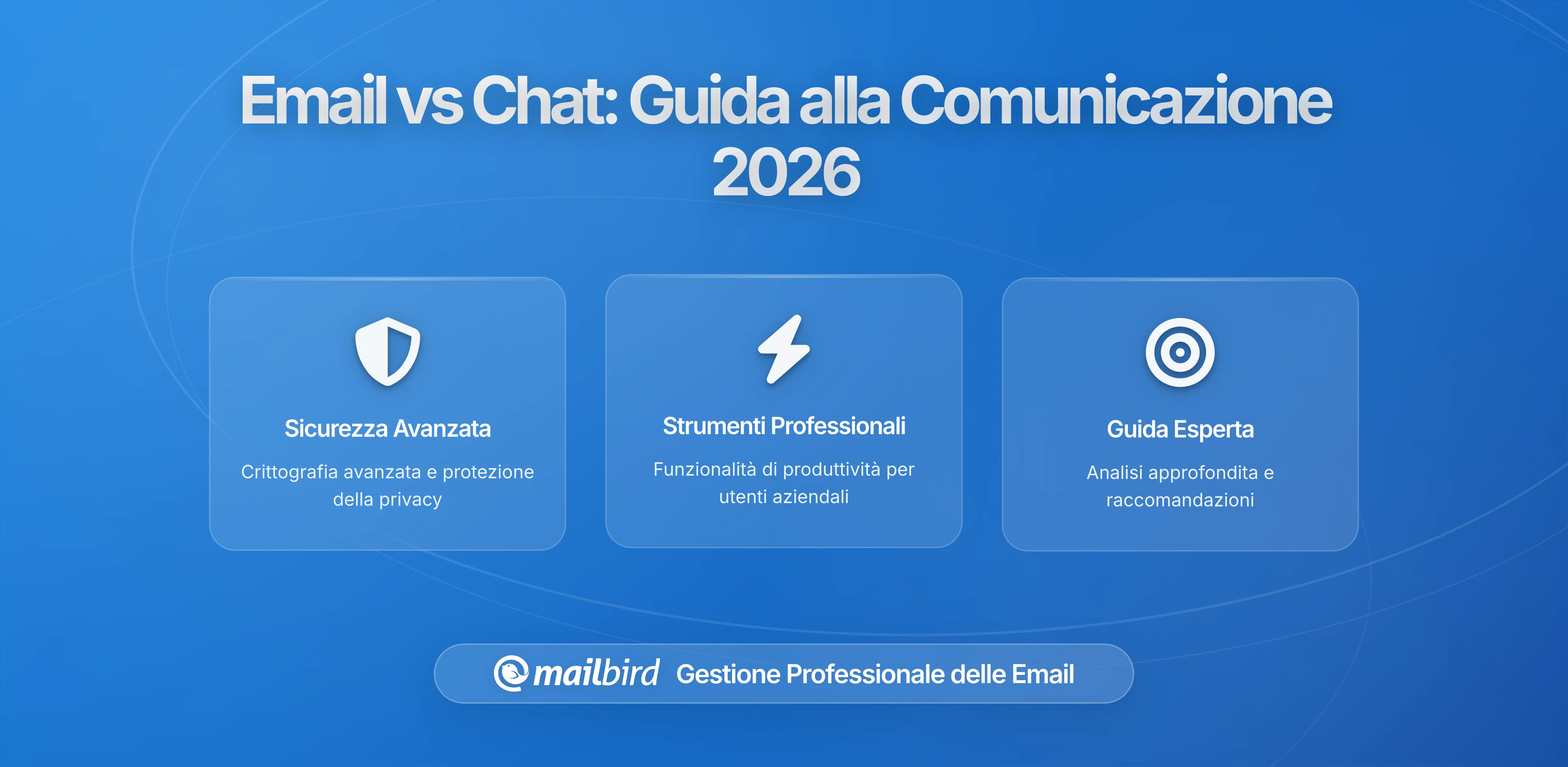 Email vs Chat: Guida alla Comunicazione 2026

Sicurezza Avanzata

Crittografia avanzata e protezione della privacy

Strumenti Professionali

Funzionalità di produttività per utenti aziendali

Guida Esperta

Analisi approfondita e raccomandazioni

mailbird Gestione Professionale delle Email